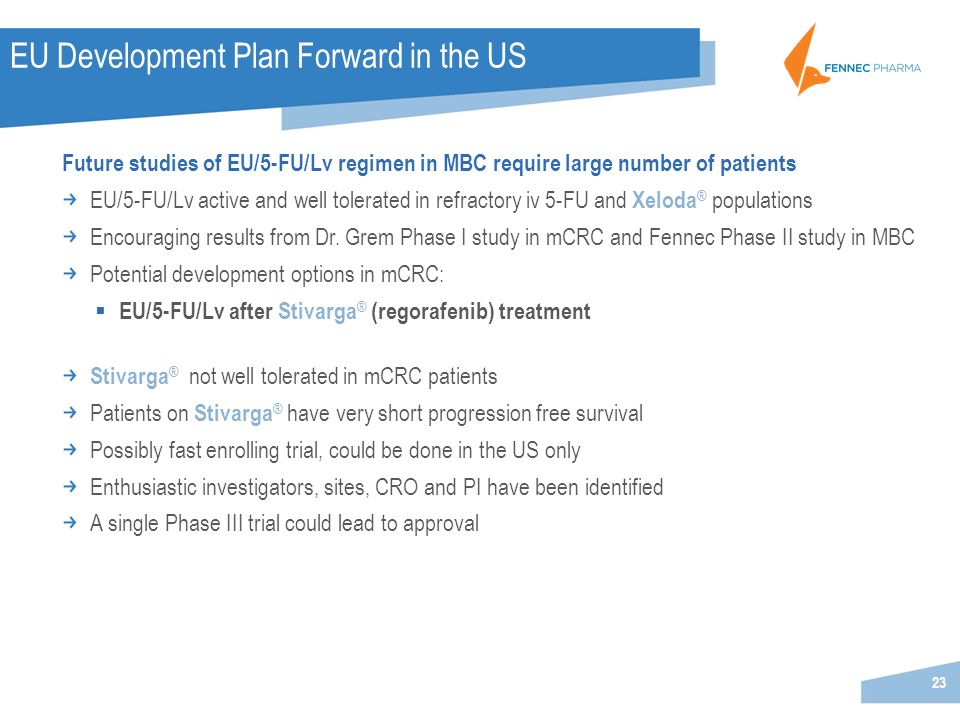 EU Development Plan Forward in the US

FENNEC PHARMA

Future studies of EU/5-FU/Lv regimen in MBC require large number of patients

→ EU/5-FU/Lv active and well tolerated in refractory iv 5-FU and Xeloda® populations
→ Encouraging results from Dr. Grem Phase I study in mCRC and Fennec Phase II study in MBC
→ Potential development options in mCRC:
▪ EU/5-FU/Lv after Stivarga® (regorafenib) treatment

→ Stivarga® not well tolerated in mCRC patients
→ Patients on Stivarga® have very short progression free survival
→ Possibly fast enrolling trial, could be done in the US only
→ Enthusiastic investigators, sites, CRO and PI have been identified
→ A single Phase III trial could lead to approval

23